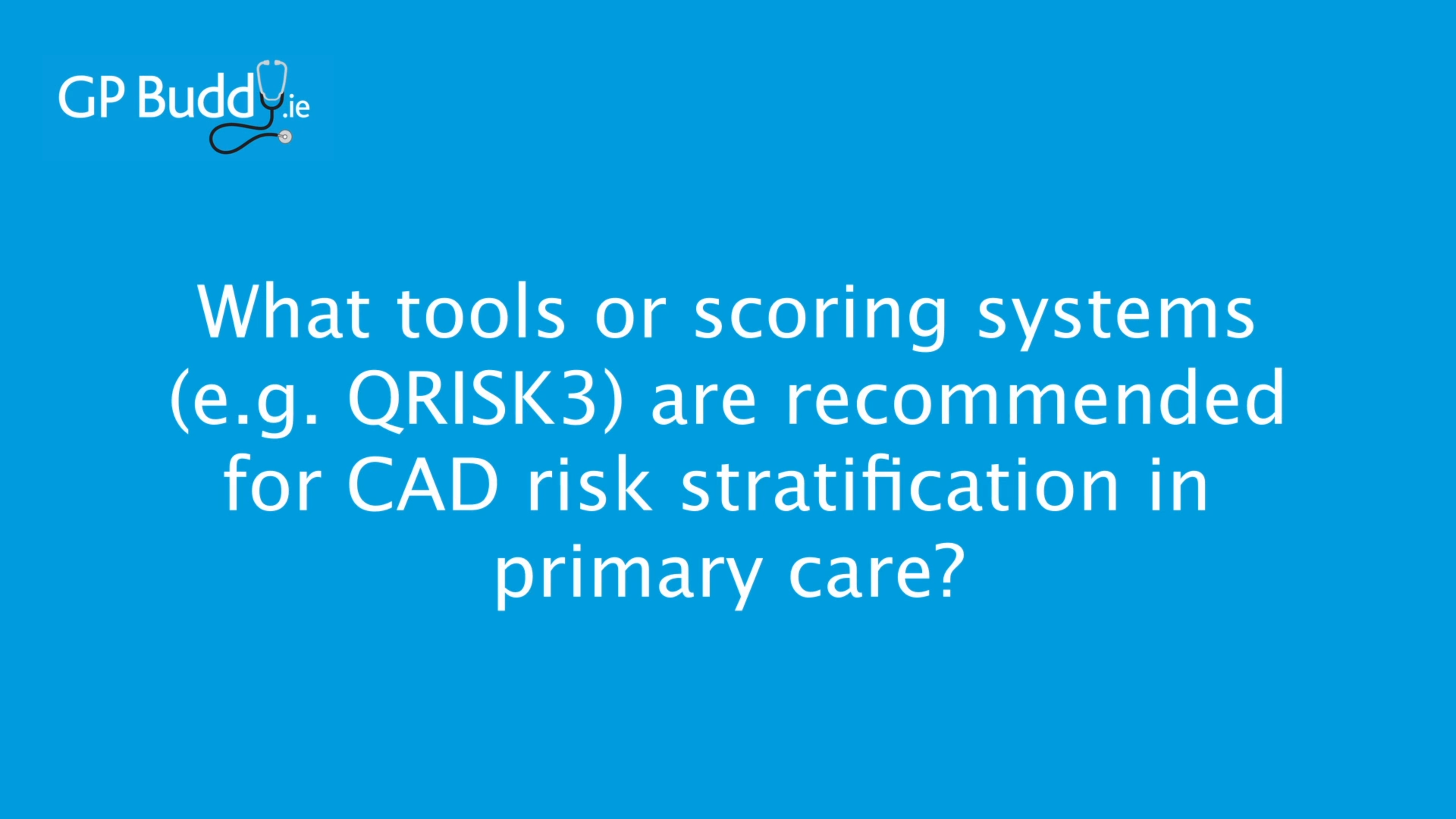 GP Buddy.ie

What tools or scoring systems (e.g. QRISK3) are recommended for CAD risk stratification in primary care?